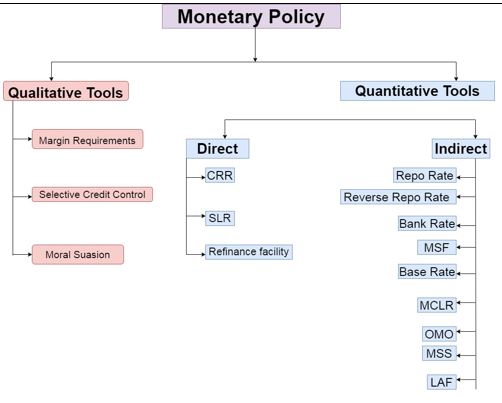 Monetary Policy

Qualitative Tools

Margin Requirements

Selective Credit Control

Moral Suasion

Quantitative Tools

Direct

CRR

SLR

Refinance facility

Indirect

Repo Rate

Reverse Repo Rate

Bank Rate

MSF

Base Rate

MCLR

OMO

MSS

LAF